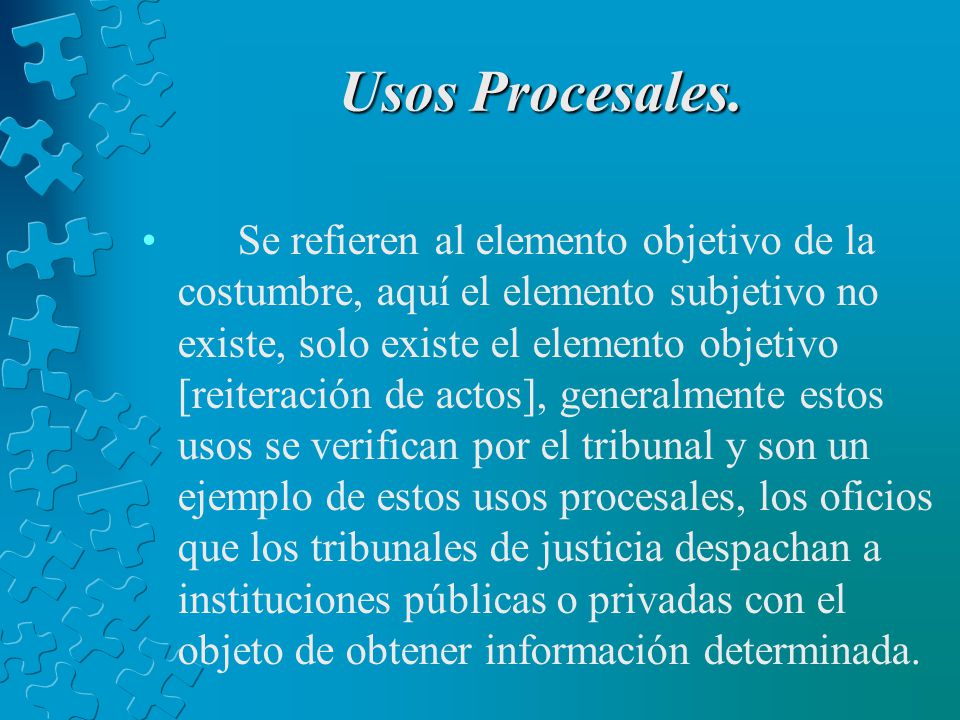 Usos Procesales.

• Se refieren al elemento objetivo de la costumbre, aquí el elemento subjetivo no existe, solo existe el elemento objetivo [reiteración de actos], generalmente estos usos se verifican por el tribunal y son un ejemplo de estos usos procesales, los oficios que los tribunales de justicia despachan a instituciones públicas o privadas con el objeto de obtener información determinada.